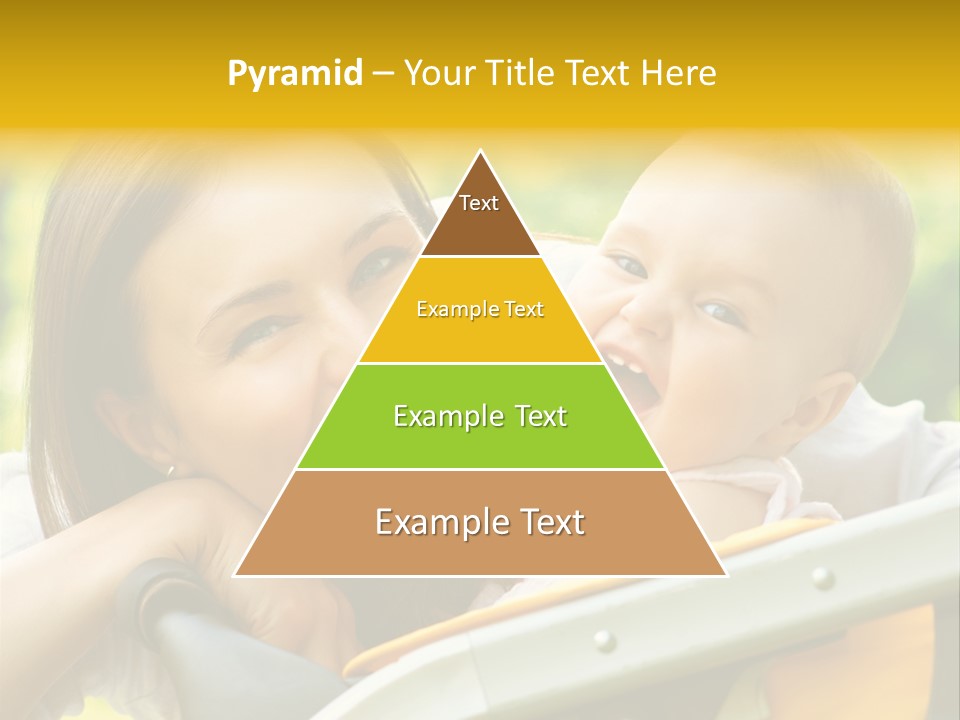 Pyramid – Your Title Text Here

Text

Example Text

Example Text

Example Text